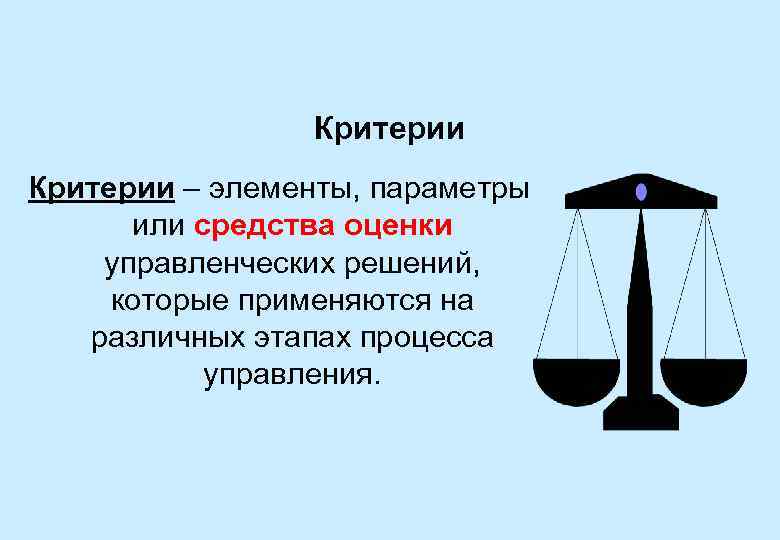 Критерии

Критерии – элементы, параметры или средства оценки управленческих решений, которые применяются на различных этапах процесса управления.